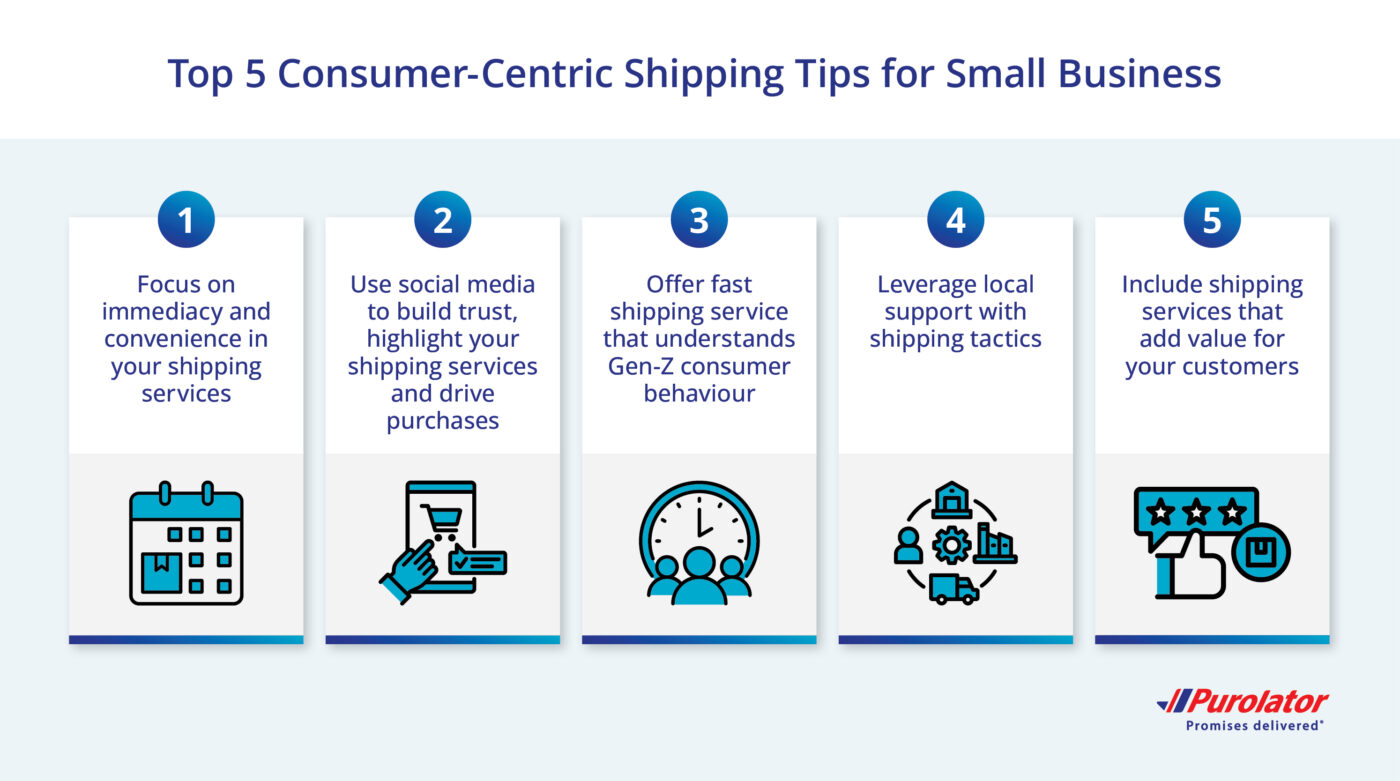 Top 5 Consumer-Centric Shipping Tips for Small Business

1

Focus on immediacy and convenience in your shipping services

2

Use social media to build trust, highlight your shipping services and drive purchases

3

Offer fast shipping service that understands Gen-Z consumer behaviour

4

Leverage local support with shipping tactics

5

Include shipping services that add value for your customers

Purolator
Promises delivered®